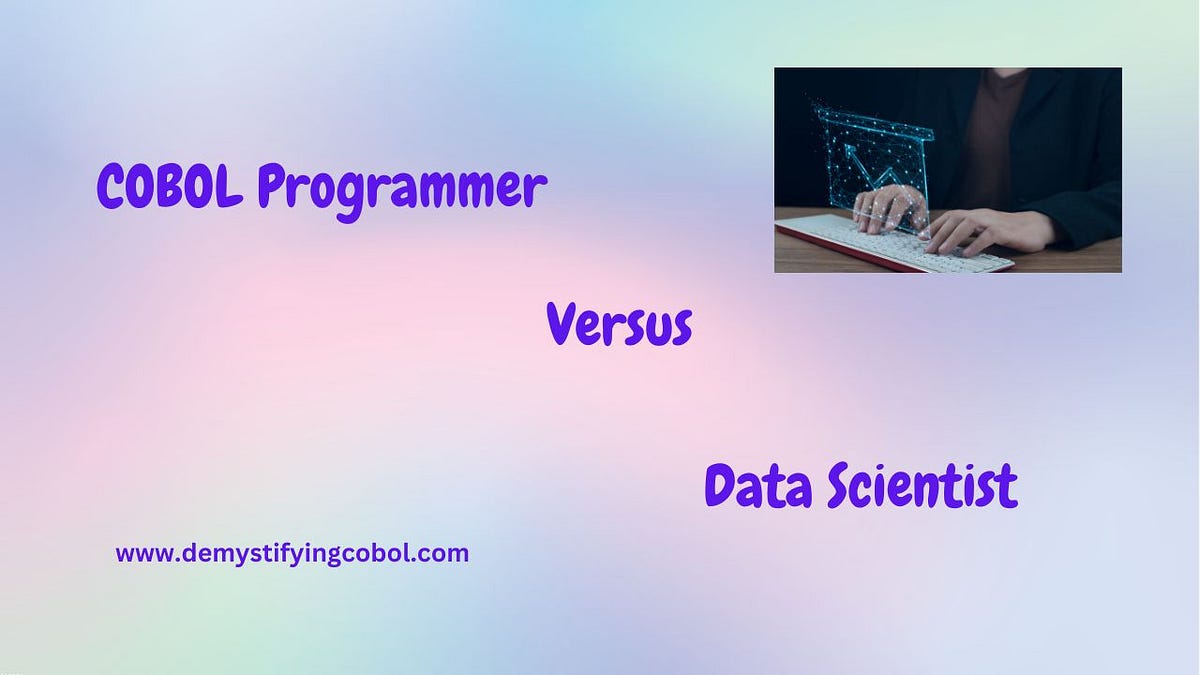 COBOL Programmer

Versus

Data Scientist

www.demystifyingcobol.com